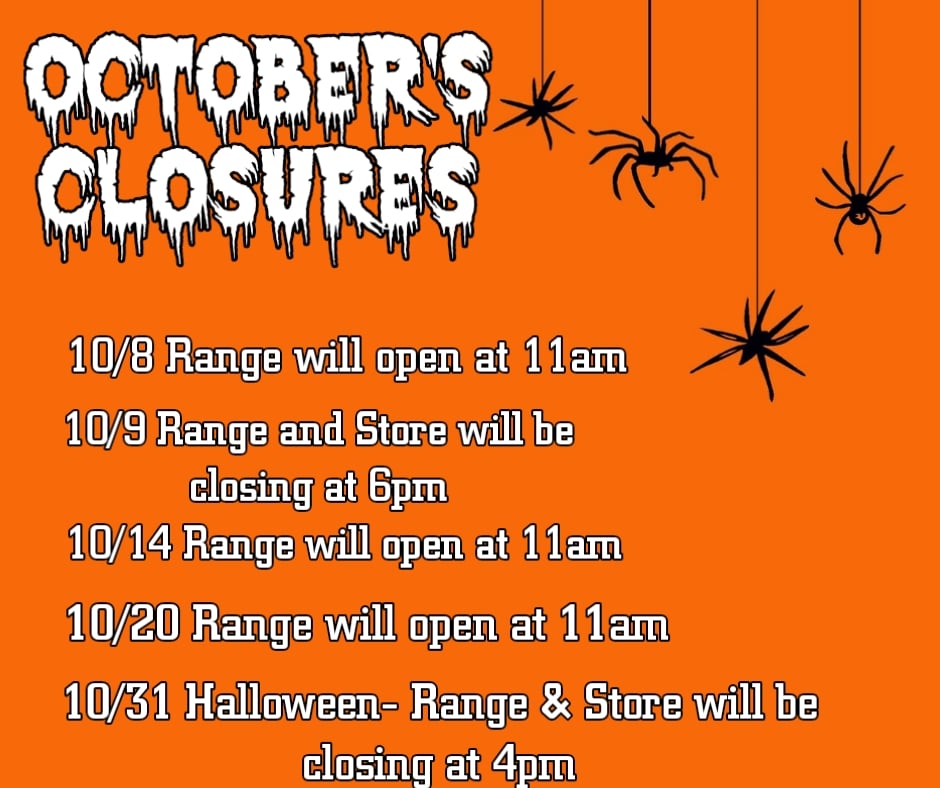 OCTOBER'S CLOSURES

10/8 Range will open at 11am

10/9 Range and Store will be closing at 6pm

10/14 Range will open at 11am

10/20 Range will open at 11am

10/31 Halloween- Range & Store will be closing at 4pm